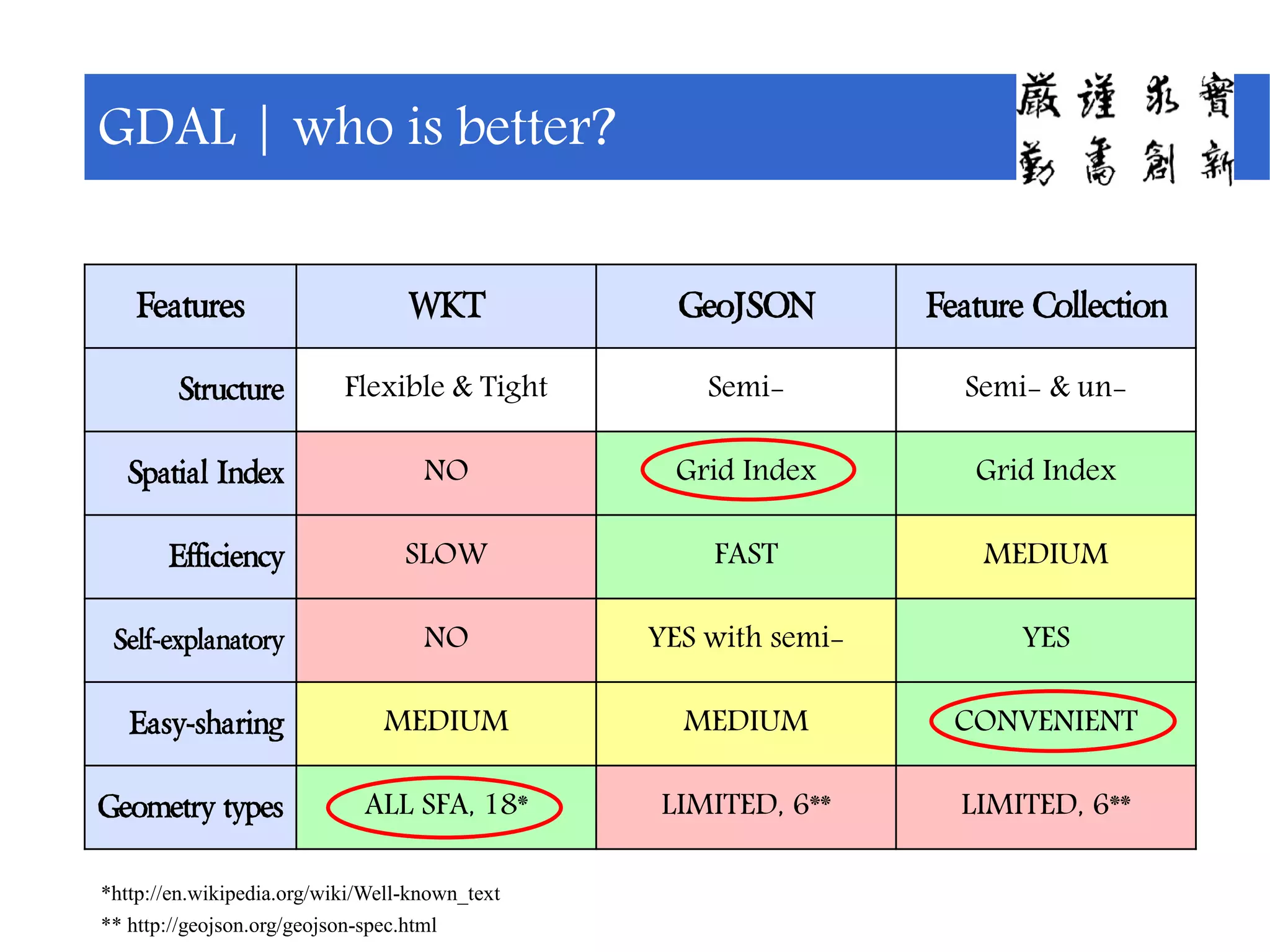 GDAL | who is better?

嚴謹求實
勤奮創新

| Features | WKT | GeoJSON | Feature Collection |
|---|---|---|---|
| Structure | Flexible & Tight | Semi- | Semi- & un- |
| Spatial Index | NO | Grid Index | Grid Index |
| Efficiency | SLOW | FAST | MEDIUM |
| Self-explanatory | NO | YES with semi- | YES |
| Easy-sharing | MEDIUM | MEDIUM | CONVENIENT |
| Geometry types | ALL SFA, 18* | LIMITED, 6** | LIMITED, 6** |

*http://en.wikipedia.org/wiki/Well-known_text
** http://geojson.org/geojson-spec.html